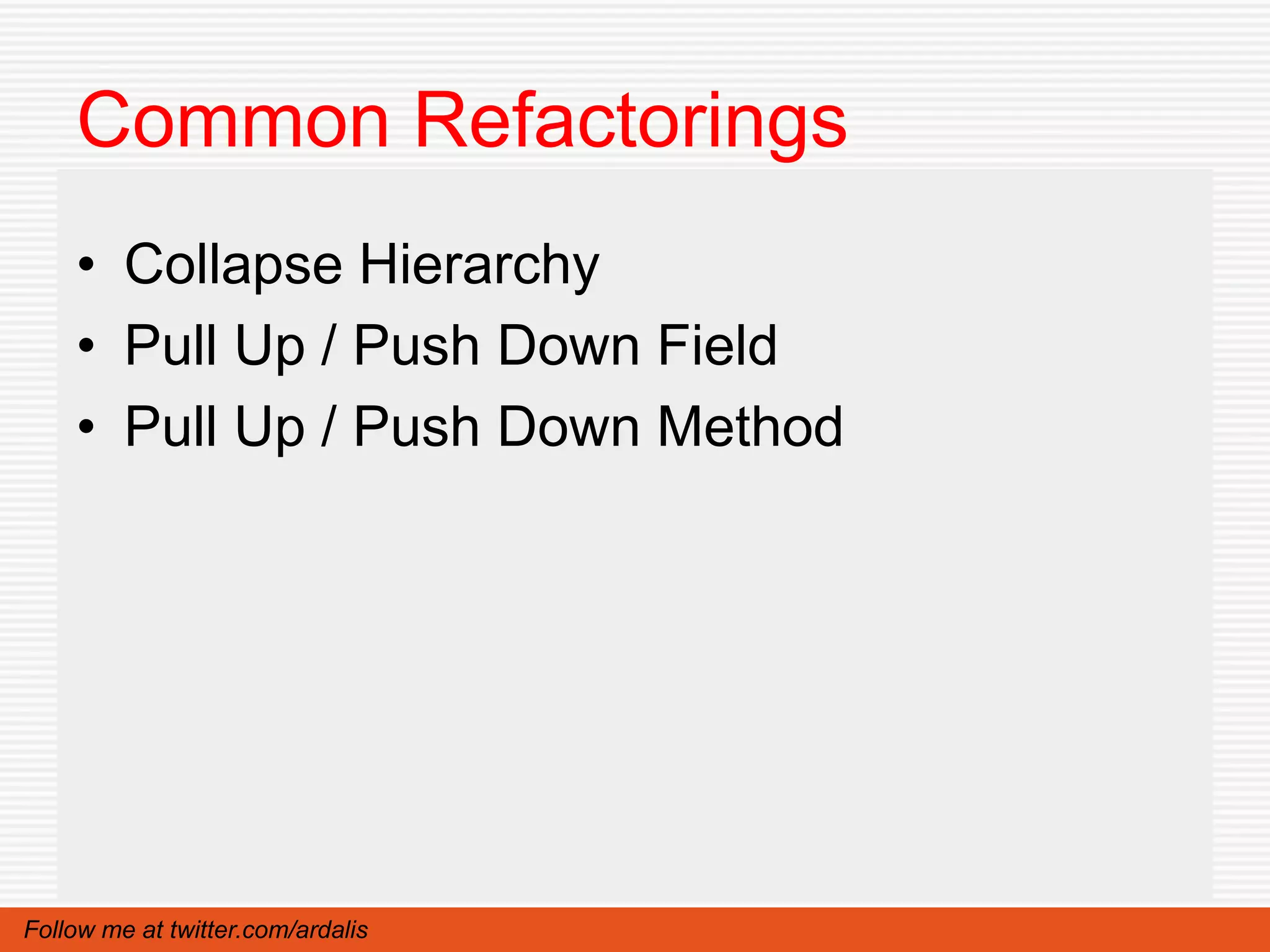 Common Refactorings

• Collapse Hierarchy
• Pull Up / Push Down Field
• Pull Up / Push Down Method

Follow me at twitter.com/ardalis